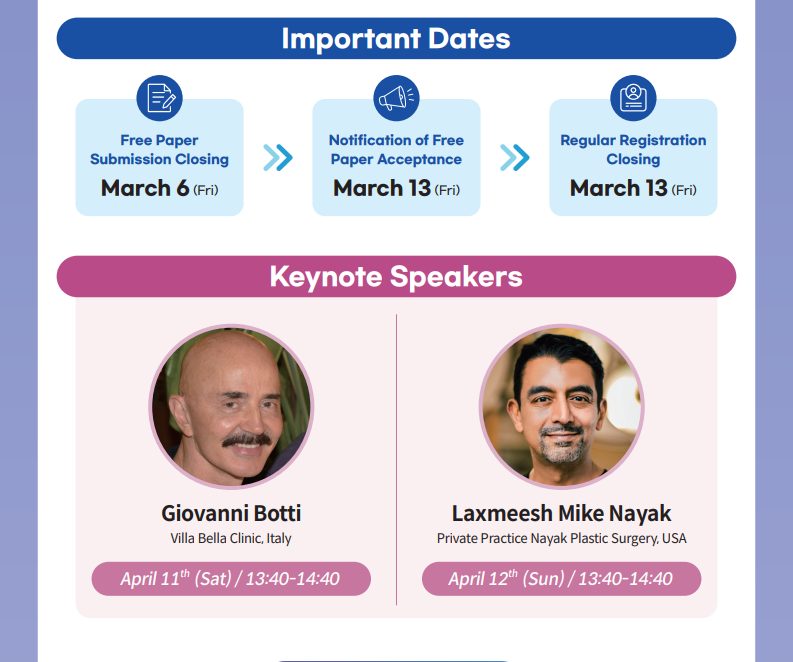 Important Dates

Free Paper Submission Closing
March 6 (Fri)

Notification of Free Paper Acceptance
March 13 (Fri)

Regular Registration Closing
March 13 (Fri)

Keynote Speakers

Giovanni Botti
Villa Bella Clinic, Italy
April 11$^{th}$ (Sat) / 13:40-14:40

Laxmeesh Mike Nayak
Private Practice Nayak Plastic Surgery, USA
April 12$^{th}$ (Sun) / 13:40-14:40